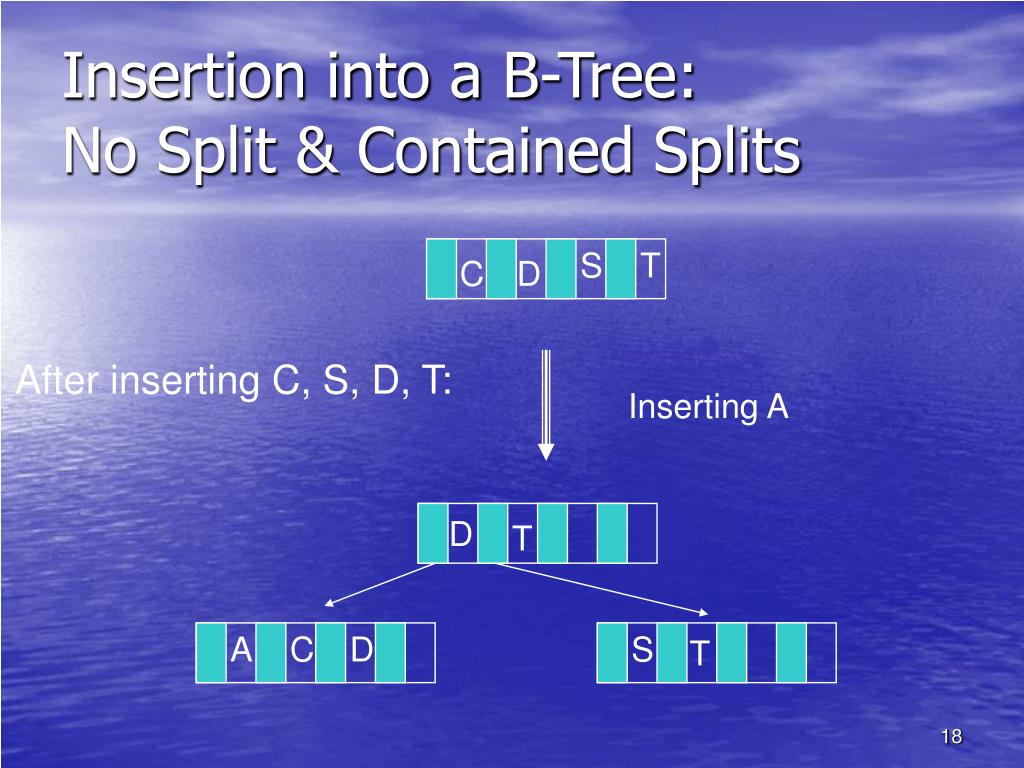 Insertion into a B-Tree:
No Split & Contained Splits

C D S T

After inserting C, S, D, T:

Inserting A

D T

A C D

S T

18